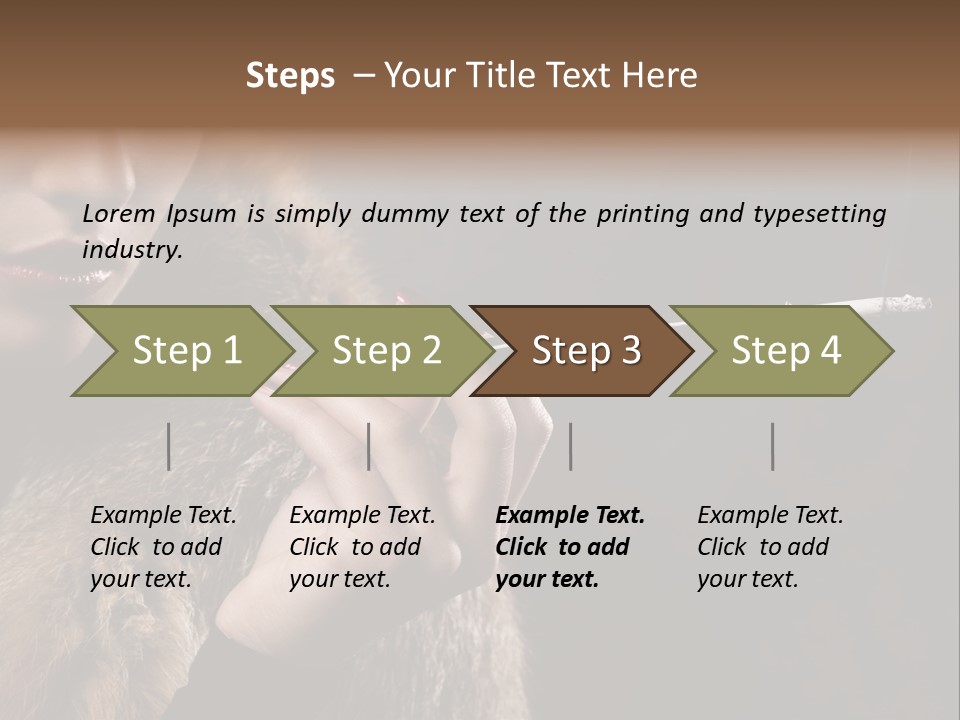 Steps – Your Title Text Here

Lorem Ipsum is simply dummy text of the printing and typesetting industry.

Step 1

Step 2

Step 3

Step 4

Example Text. Click to add your text.

Example Text. Click to add your text.

Example Text. Click to add your text.

Example Text. Click to add your text.